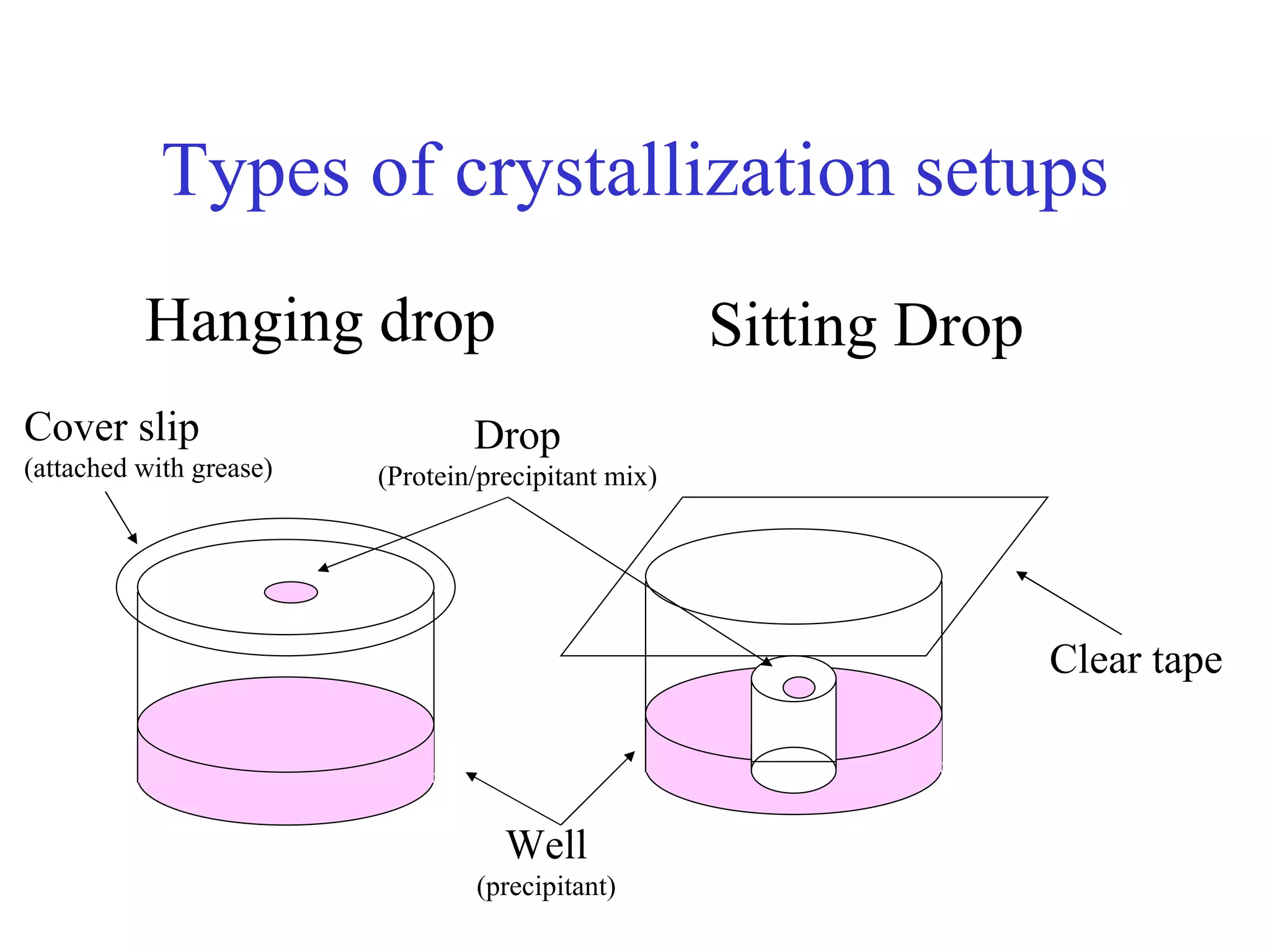 Types of crystallization setups

Hanging drop

Sitting Drop

Cover slip
(attached with grease)

Drop
(Protein/precipitant mix)

Clear tape

Well
(precipitant)